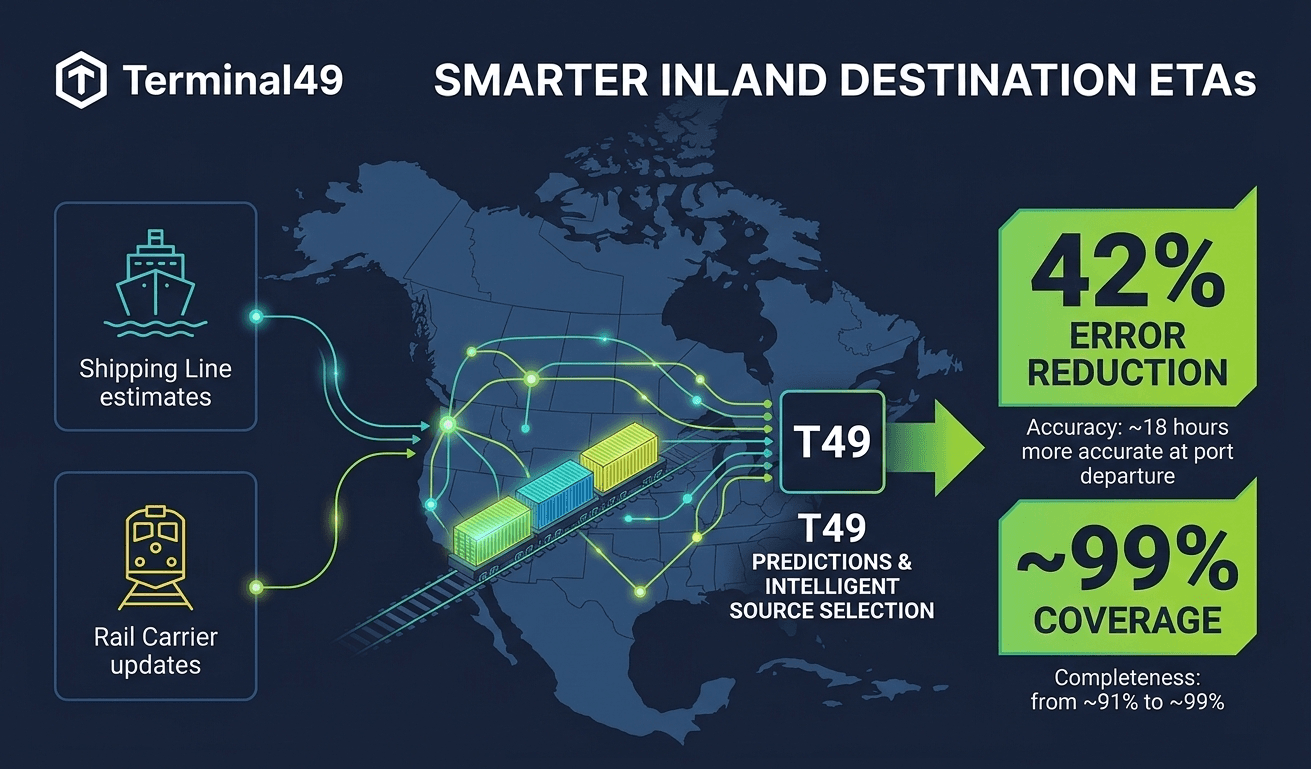 Terminal49

SMARTER INLAND DESTINATION ETAs

Shipping Line estimates

Rail Carrier updates

T49

T49
PREDICTIONS & INTELLIGENT SOURCE SELECTION

42%
ERROR REDUCTION

Accuracy: ~18 hours more accurate at port departure

~99%
COVERAGE

Completeness: from ~91% to ~99%